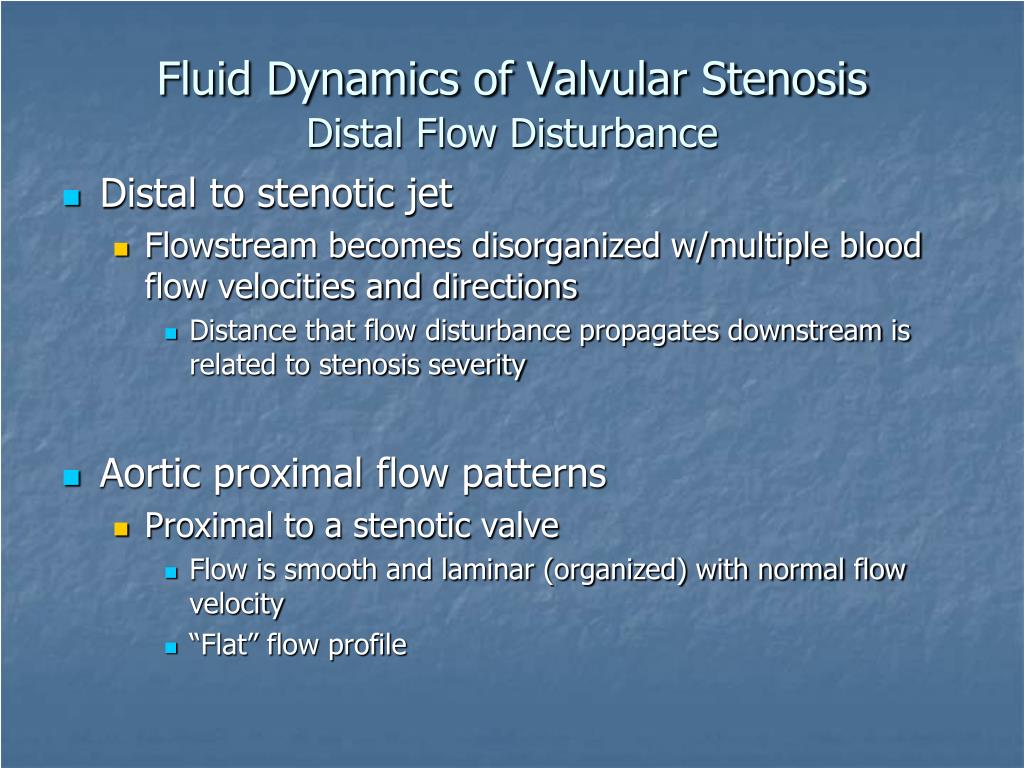 Fluid Dynamics of Valvular Stenosis
Distal Flow Disturbance

- Distal to stenotic jet
  - Flowstream becomes disorganized w/multiple blood flow velocities and directions
    - Distance that flow disturbance propagates downstream is related to stenosis severity

- Aortic proximal flow patterns
  - Proximal to a stenotic valve
    - Flow is smooth and laminar (organized) with normal flow velocity
    - “Flat” flow profile